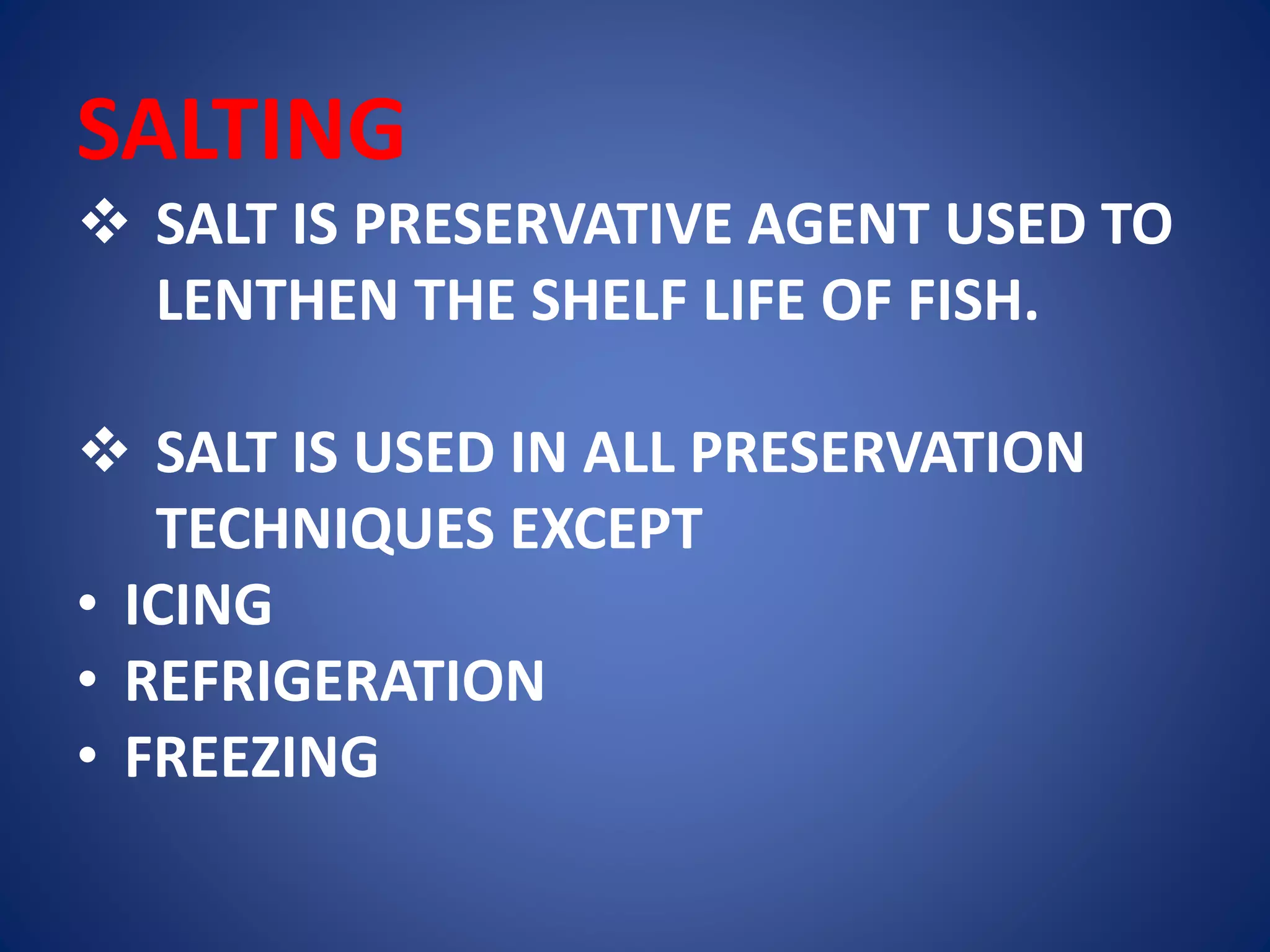 SALTING

❖ SALT IS PRESERVATIVE AGENT USED TO LENTHEN THE SHELF LIFE OF FISH.

❖ SALT IS USED IN ALL PRESERVATION TECHNIQUES EXCEPT
• ICING
• REFRIGERATION
• FREEZING